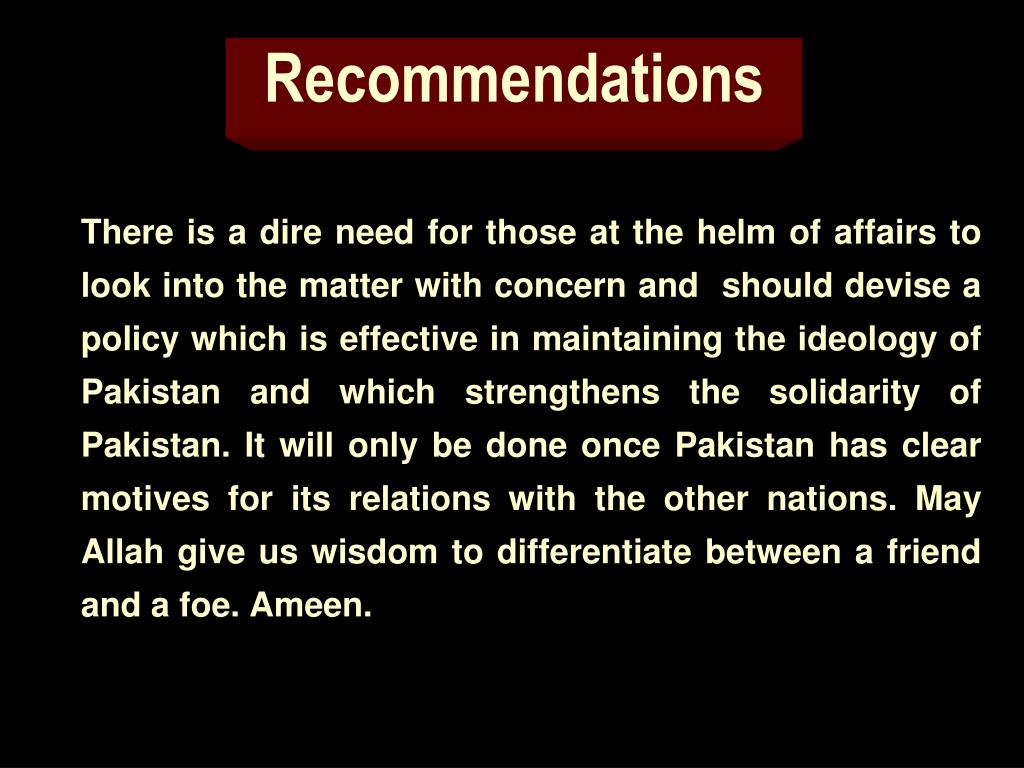 Recommendations

There is a dire need for those at the helm of affairs to look into the matter with concern and should devise a policy which is effective in maintaining the ideology of Pakistan and which strengthens the solidarity of Pakistan. It will only be done once Pakistan has clear motives for its relations with the other nations. May Allah give us wisdom to differentiate between a friend and a foe. Ameen.